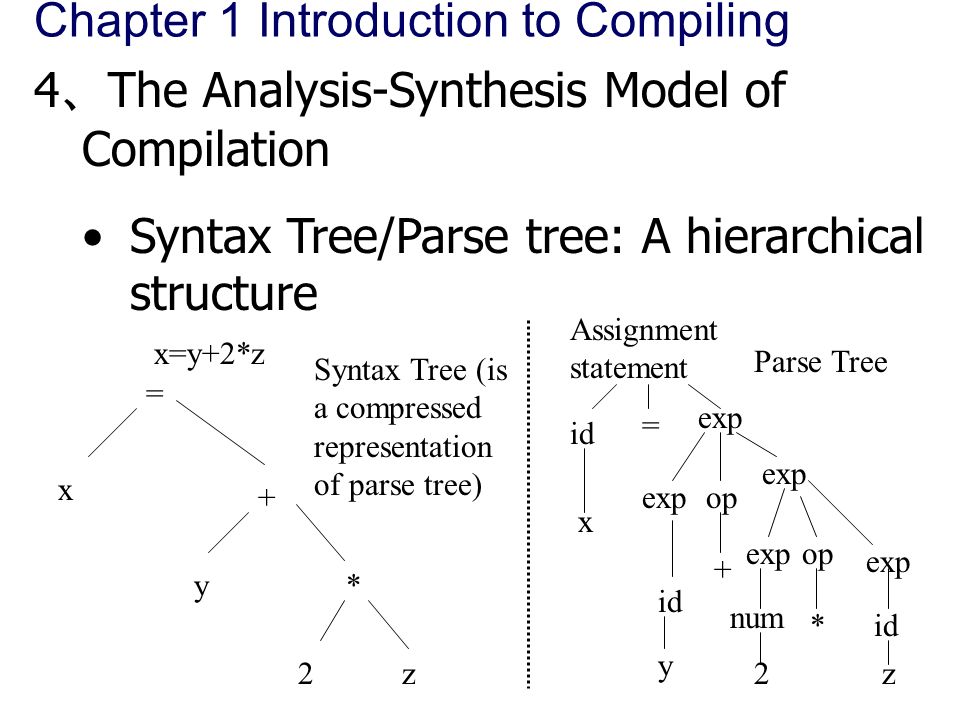 Chapter 1 Introduction to Compiling

4、The Analysis-Synthesis Model of Compilation

• Syntax Tree/Parse tree: A hierarchical structure

x=y+2*z

=

x

+

y

*

2

z

Syntax Tree (is a compressed representation of parse tree)

Assignment statement

Parse Tree

id

=

exp

x

exp

op

exp

id

+

exp

op

exp

y

num

*

id

2

z